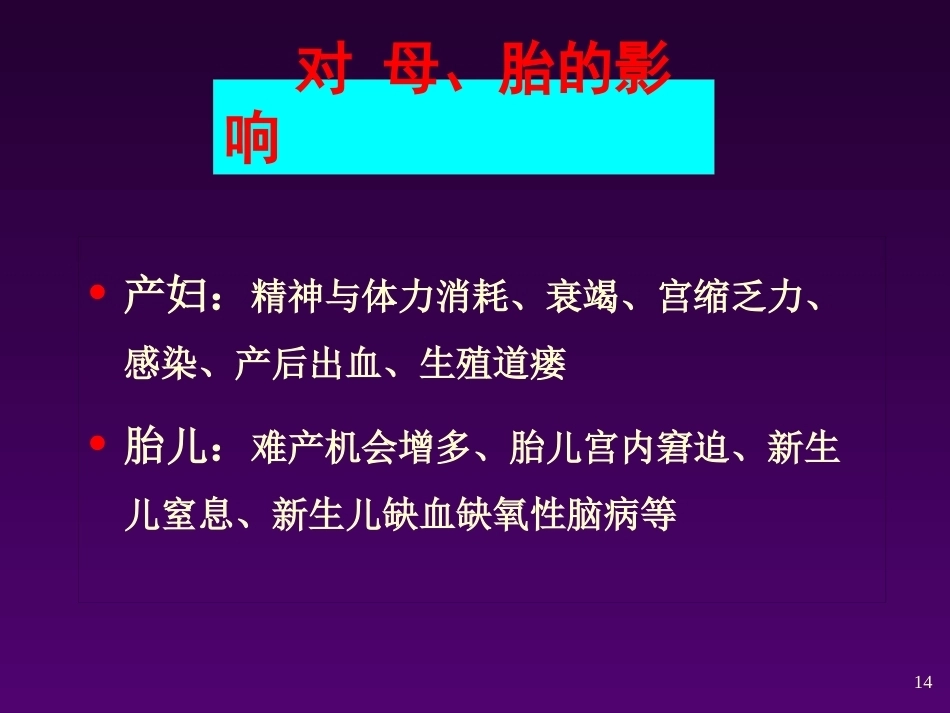 对 母、胎的影响

• 产妇：精神与体力消耗、衰竭、宫缩乏力、感染、产后出血、生殖道瘘

• 胎儿：难产机会增多、胎儿宫内窘迫、新生儿窒息、新生儿缺血缺氧性脑病等

14